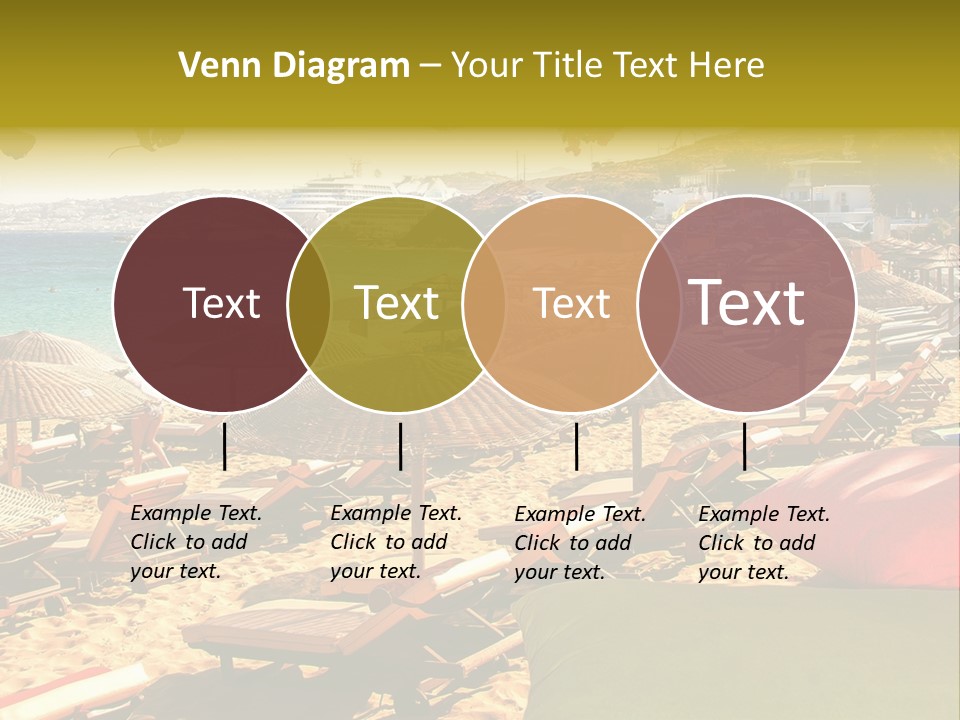 Venn Diagram – Your Title Text Here

Text

Text

Text

Text

Example Text. Click to add your text.

Example Text. Click to add your text.

Example Text. Click to add your text.

Example Text. Click to add your text.